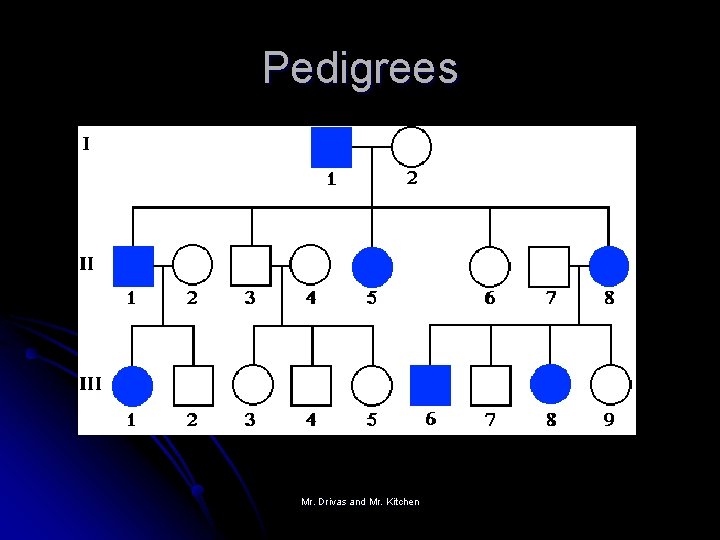 Pedigrees

I
1 2

II
1 2 3 4 5 6 7 8

III
1 2 3 4 5 6 7 8 9

Mr. Drivas and Mr. Kitchen